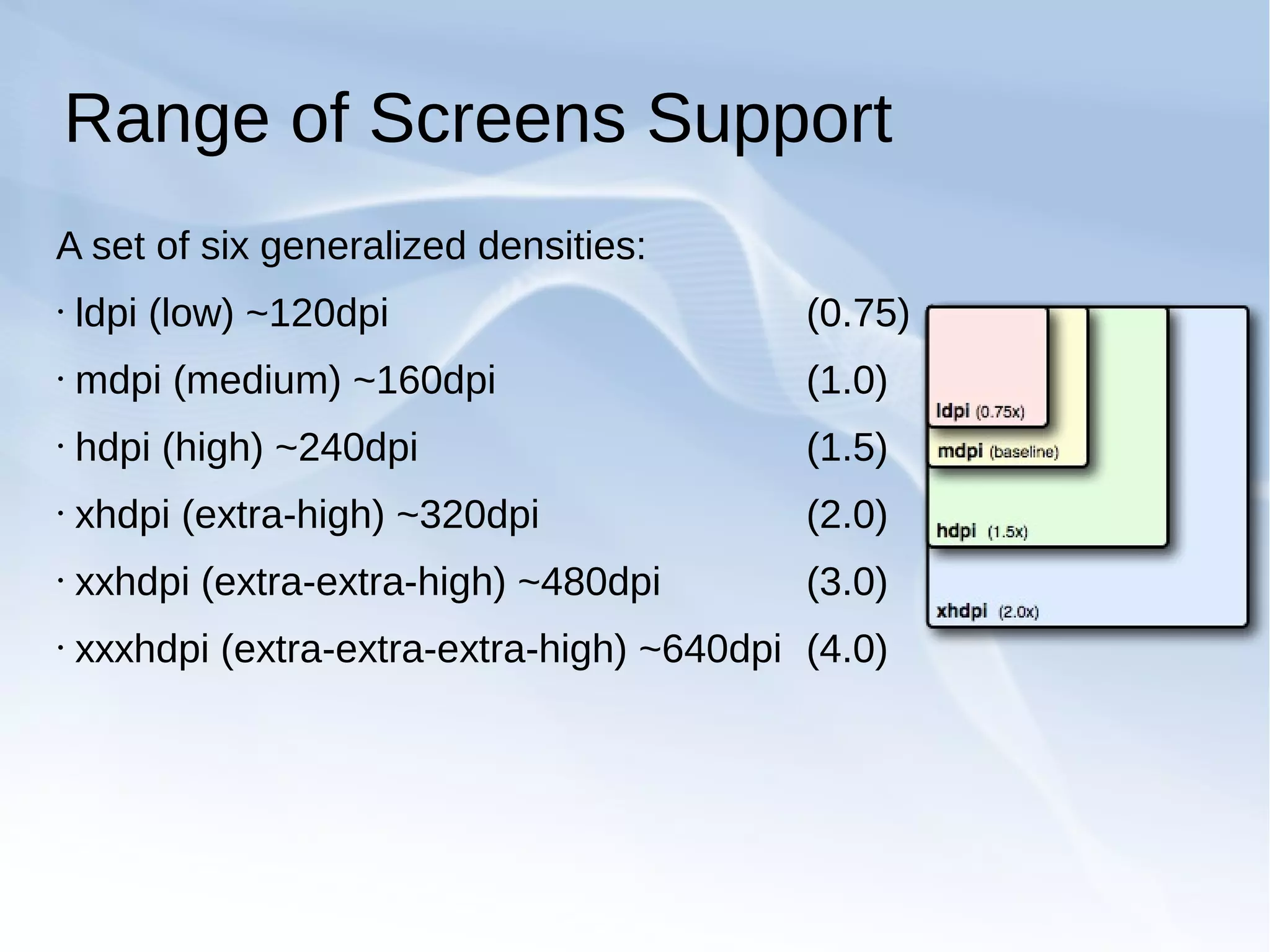 Range of Screens Support

A set of six generalized densities:

· ldpi (low) ~120dpi (0.75)

· mdpi (medium) ~160dpi (1.0)

· hdpi (high) ~240dpi (1.5)

· xhdpi (extra-high) ~320dpi (2.0)

· xxhdpi (extra-extra-high) ~480dpi (3.0)

· xxxhdpi (extra-extra-extra-high) ~640dpi (4.0)

ldpi (0.75x)
mdpi (baseline)
hdpi (1.5x)
xhdpi (2.0x)